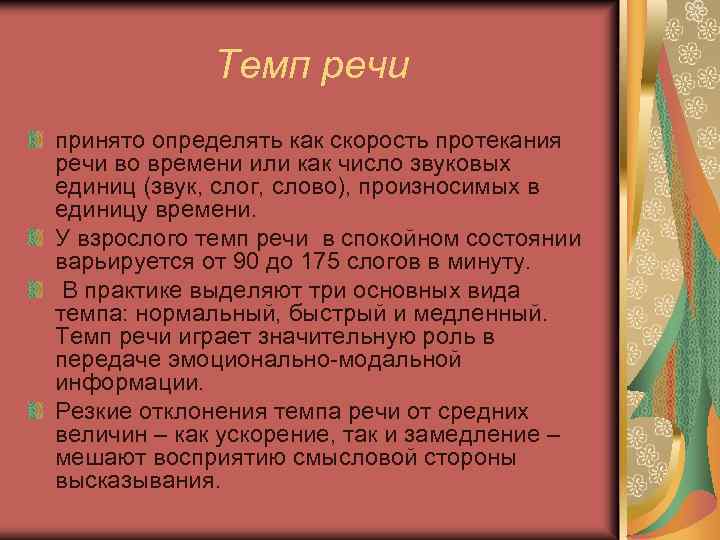 Темп речи

принято определять как скорость протекания речи во времени или как число звуковых единиц (звук, слог, слово), произносимых в единицу времени.

У взрослого темп речи в спокойном состоянии варьируется от 90 до 175 слогов в минуту.

В практике выделяют три основных вида темпа: нормальный, быстрый и медленный. Темп речи играет значительную роль в передаче эмоционально-модальной информации.

Резкие отклонения темпа речи от средних величин – как ускорение, так и замедление – мешают восприятию смысловой стороны высказывания.